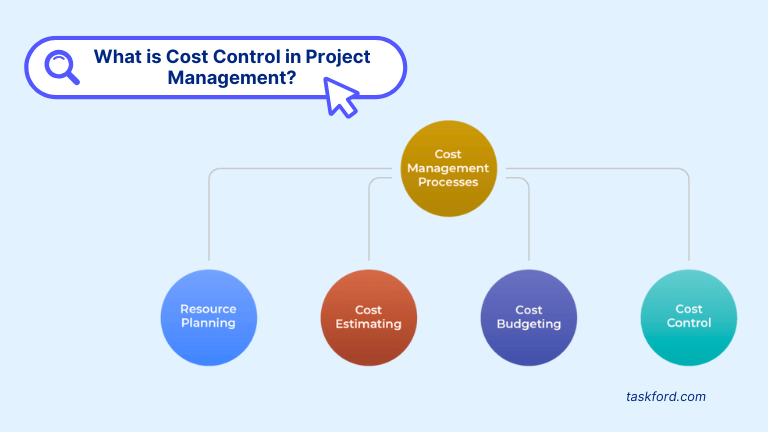 What is Cost Control in Project Management?

Cost Management Processes

Resource Planning

Cost Estimating

Cost Budgeting

Cost Control

taskford.com